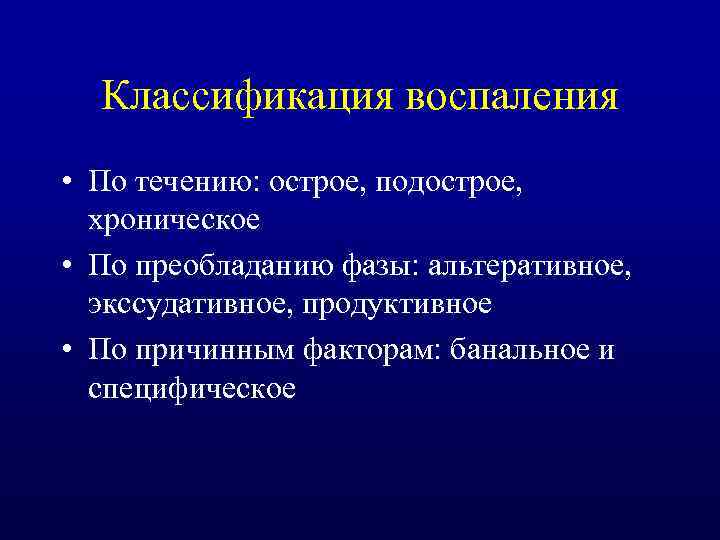 Классификация воспаления

• По течению: острое, подострое, хроническое
• По преобладанию фазы: альтеративное, экссудативное, продуктивное
• По причинным факторам: банальное и специфическое